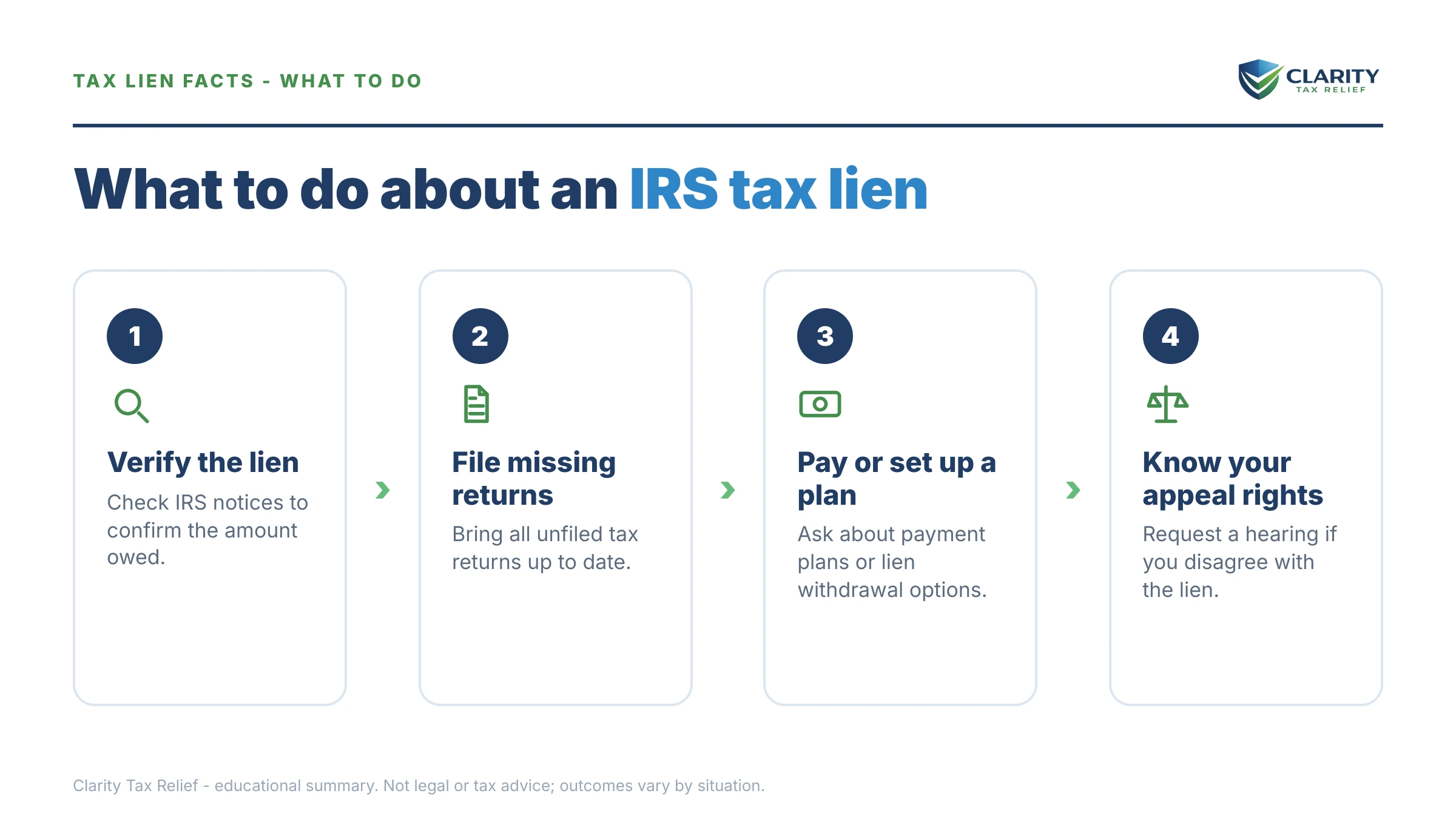 TAX LIEN FACTS - WHAT TO DO

CLARITY
TAX RELIEF

What to do about an IRS tax lien

1

Verify the lien

Check IRS notices to confirm the amount owed.

2

File missing returns

Bring all unfiled tax returns up to date.

3

Pay or set up a plan

Ask about payment plans or lien withdrawal options.

4

Know your appeal rights

Request a hearing if you disagree with the lien.

Clarity Tax Relief - educational summary. Not legal or tax advice; outcomes vary by situation.